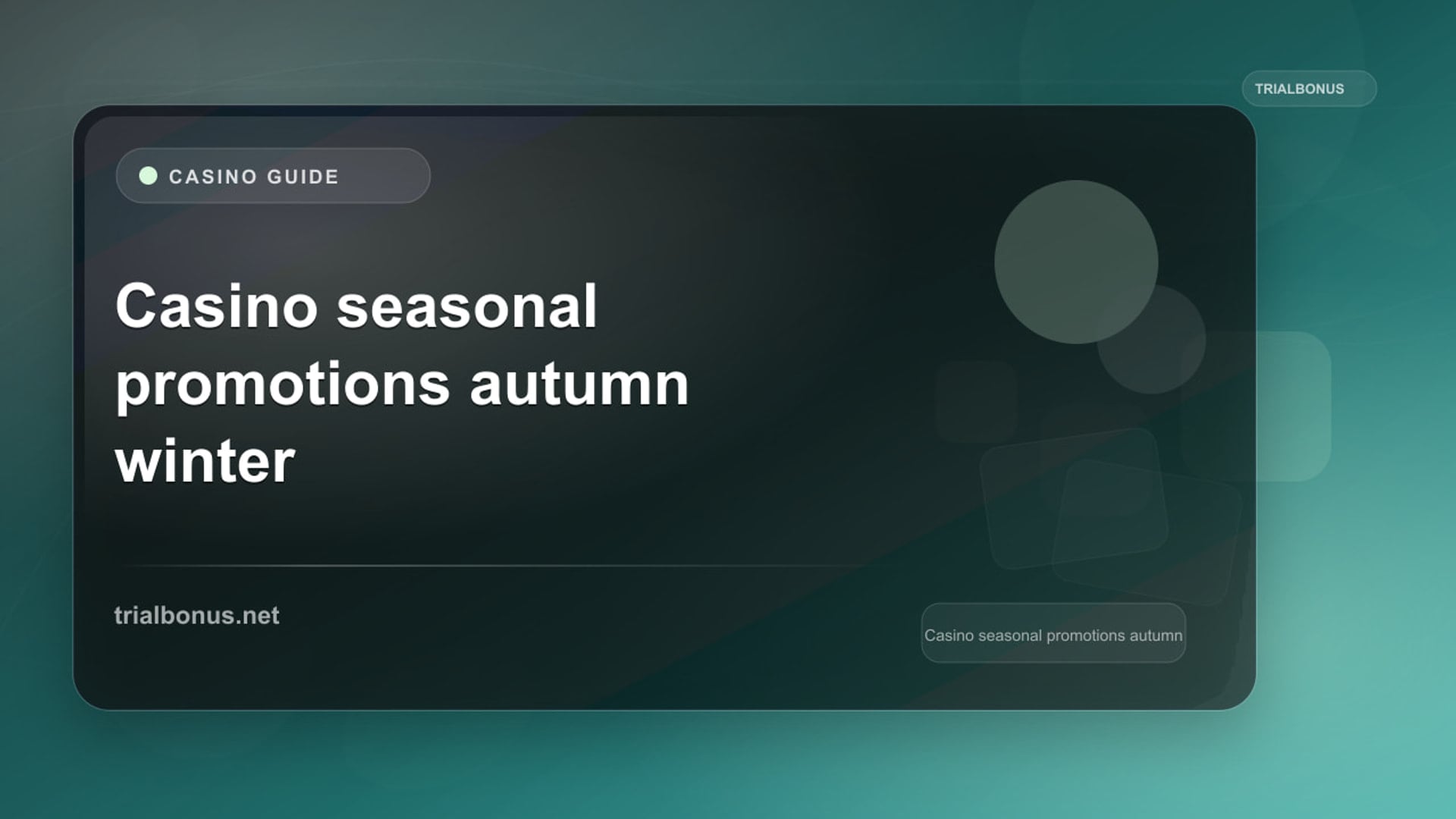 TRIALBONUS

CASINO GUIDE

Casino seasonal promotions autumn winter

trialbonus.net

Casino seasonal promotions autumn